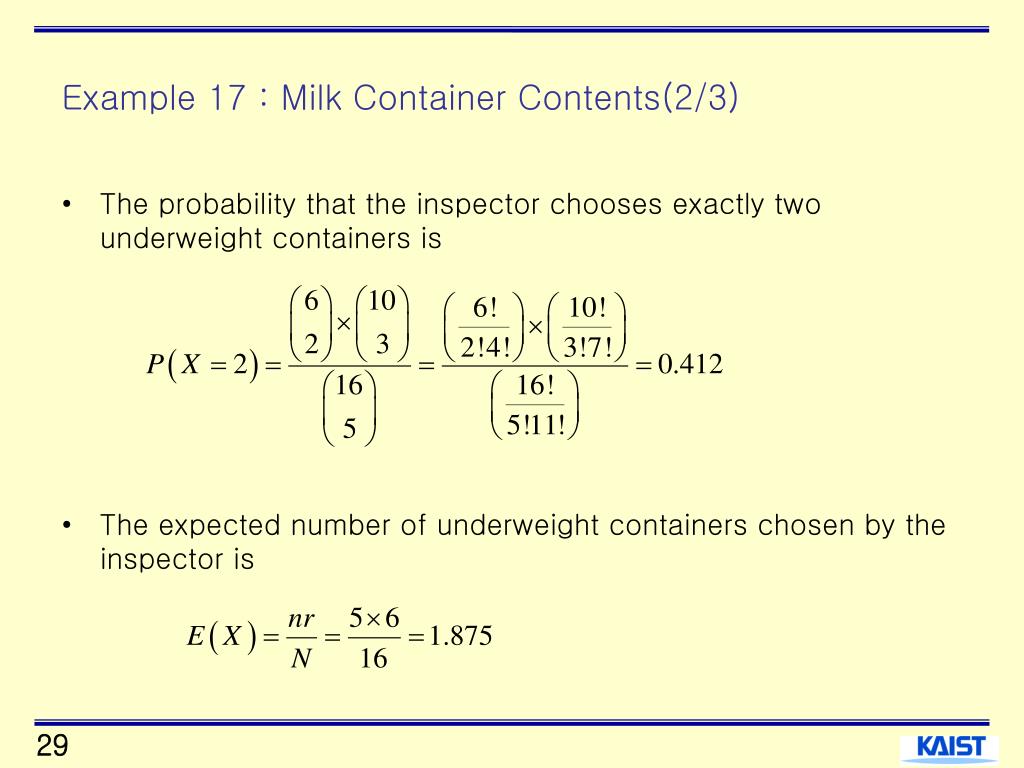 Example 17 : Milk Container Contents(2/3)

• The probability that the inspector chooses exactly two underweight containers is

$P(X=2)=\frac{\binom{6}{2}\times\binom{10}{3}}{\binom{16}{5}}=\frac{\left(\frac{6!}{2!4!}\right)\times\left(\frac{10!}{3!7!}\right)}{\left(\frac{16!}{5!11!}\right)}=0.412$

• The expected number of underweight containers chosen by the inspector is

$E(X)=\frac{nr}{N}=\frac{5\times 6}{16}=1.875$

29

KAIST